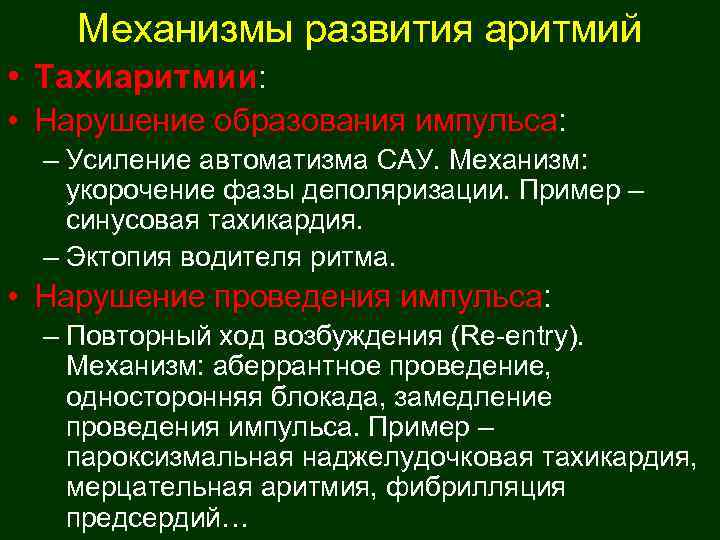 Механизмы развития аритмий

• Тахиаритмии:

• Нарушение образования импульса:

– Усиление автоматизма САУ. Механизм: укорочение фазы деполяризации. Пример – синусовая тахикардия.

– Эктопия водителя ритма.

• Нарушение проведения импульса:

– Повторный ход возбуждения (Re-entry). Механизм: аберрантное проведение, односторонняя блокада, замедление проведения импульса. Пример – пароксизмальная наджелудочковая тахикардия, мерцательная аритмия, фибрилляция предсердий…